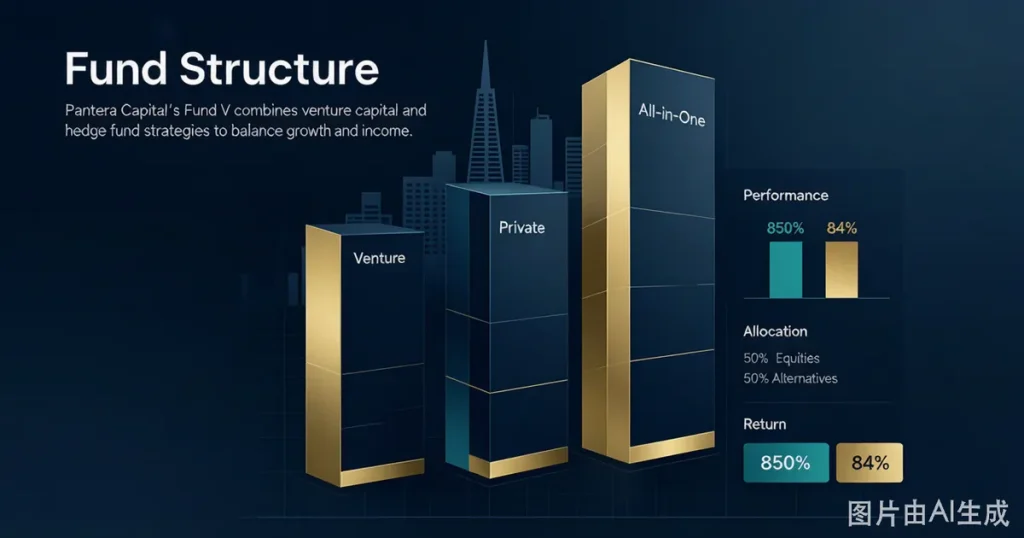 Fund Structure

Pantera Capital's Fund V combines venture capital and hedge fund strategies to balance growth and income.

Venture

Private

All-in-One

Performance

850% 84%

Allocation

50% Equities
50% Alternatives

Return

850% 84%

图片由AI生成